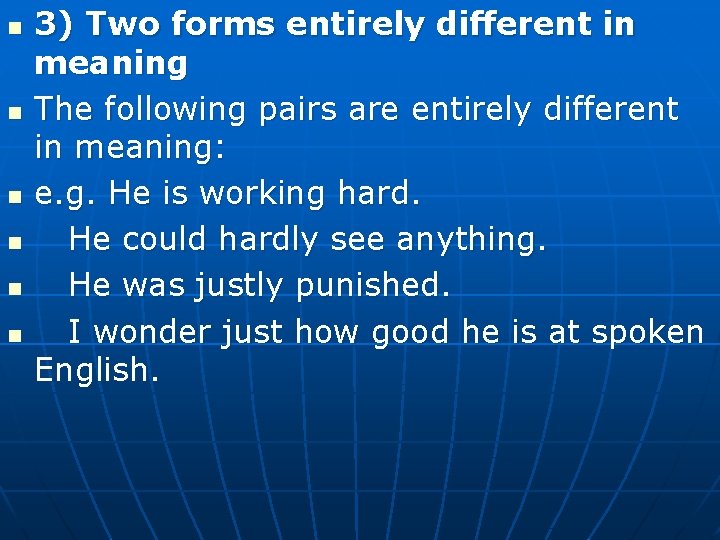 3) Two forms entirely different in meaning

The following pairs are entirely different in meaning:

e.g. He is working hard.

He could hardly see anything.

He was justly punished.

I wonder just how good he is at spoken English.